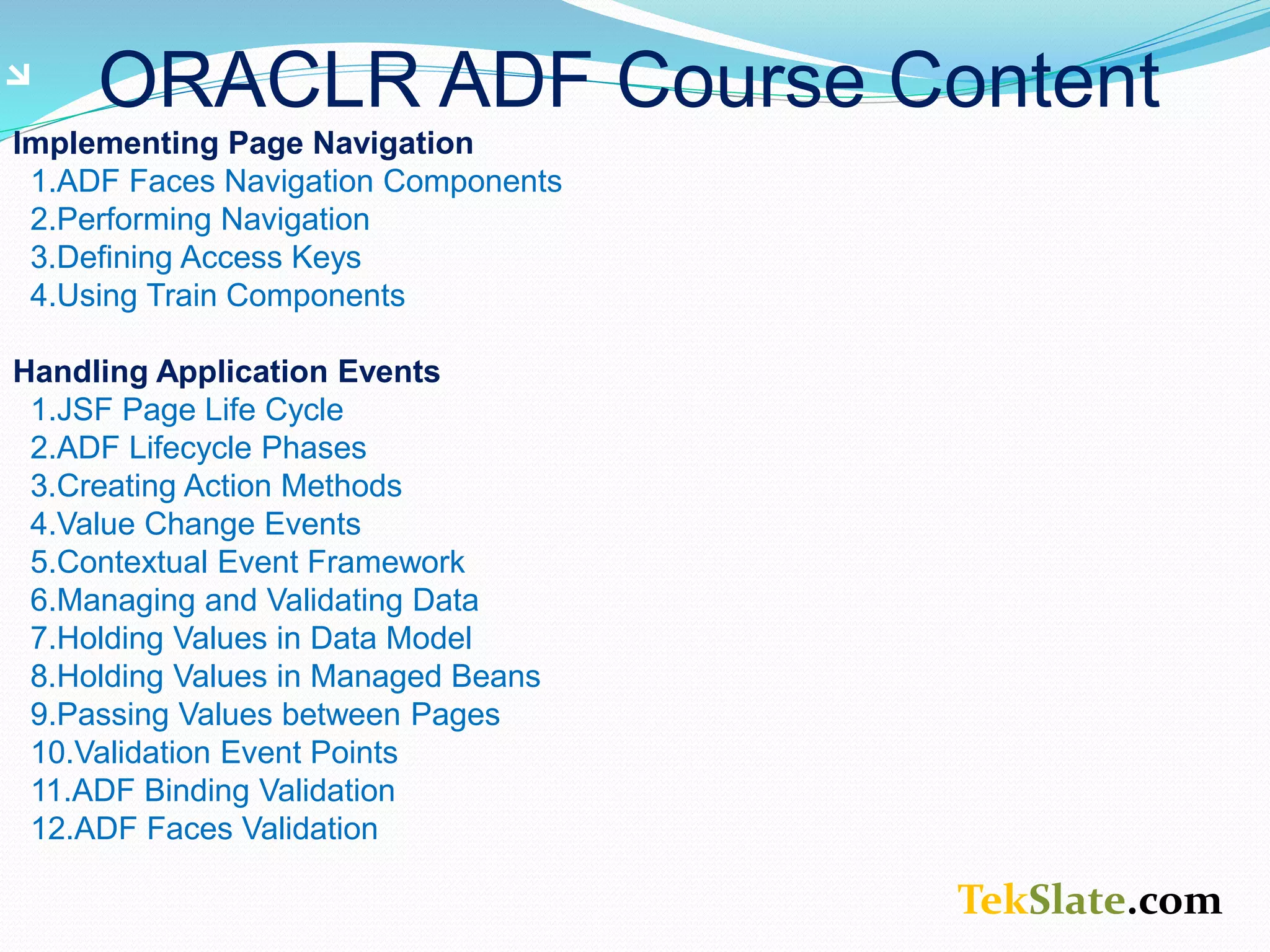 ORACLR ADF Course Content

Implementing Page Navigation
1.ADF Faces Navigation Components
2.Performing Navigation
3.Defining Access Keys
4.Using Train Components

Handling Application Events
1.JSF Page Life Cycle
2.ADF Lifecycle Phases
3.Creating Action Methods
4.Value Change Events
5.Contextual Event Framework
6.Managing and Validating Data
7.Holding Values in Data Model
8.Holding Values in Managed Beans
9.Passing Values between Pages
10.Validation Event Points
11.ADF Binding Validation
12.ADF Faces Validation

TekSlate.com